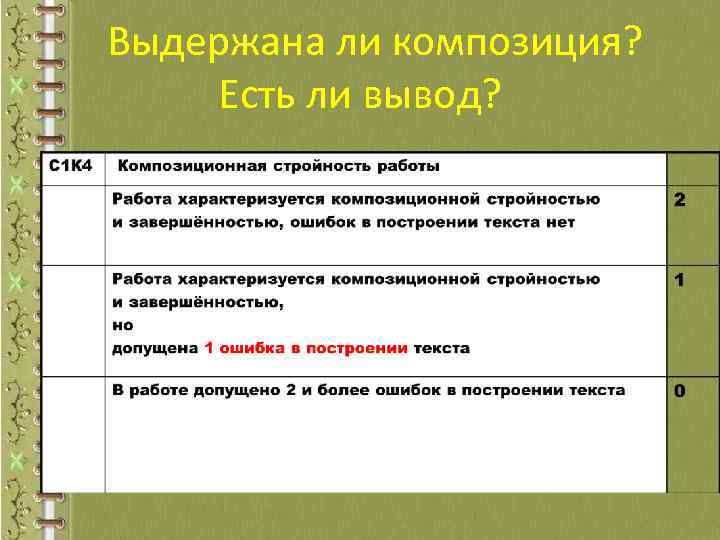 Выдержана ли композиция?
Есть ли вывод?

| С1К4 | Композиционная стройность работы | |
|---|---|---|
| | Работа характеризуется композиционной стройностью и завершённостью, ошибок в построении текста нет | 2 |
| | Работа характеризуется композиционной стройностью и завершённостью, но допущена 1 ошибка в построении текста | 1 |
| | В работе допущено 2 и более ошибок в построении текста | 0 |